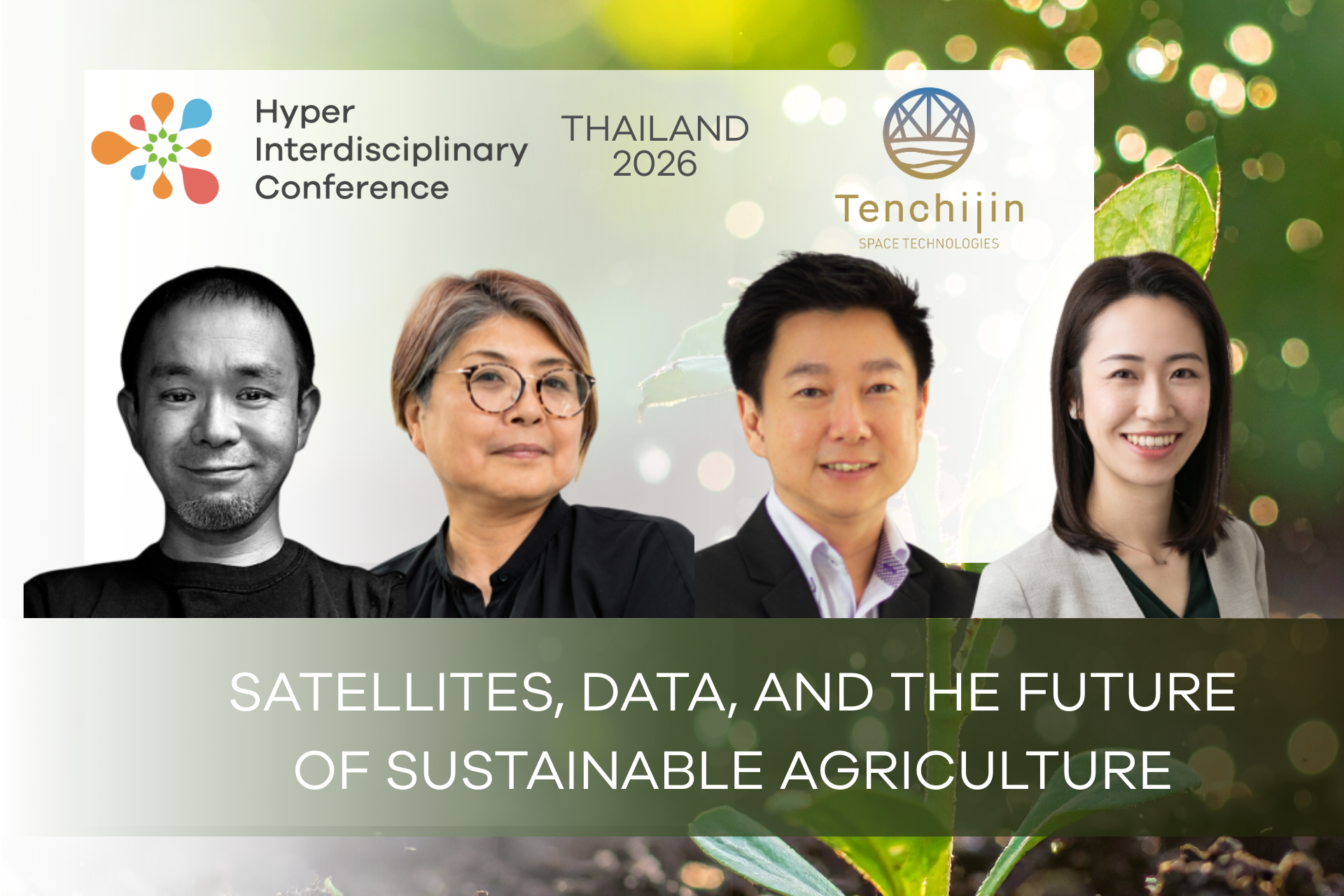 Hyper Interdisciplinary Conference

THAILAND 2026

Tenchijin
SPACE TECHNOLOGIES

SATELLITES, DATA, AND THE FUTURE OF SUSTAINABLE AGRICULTURE